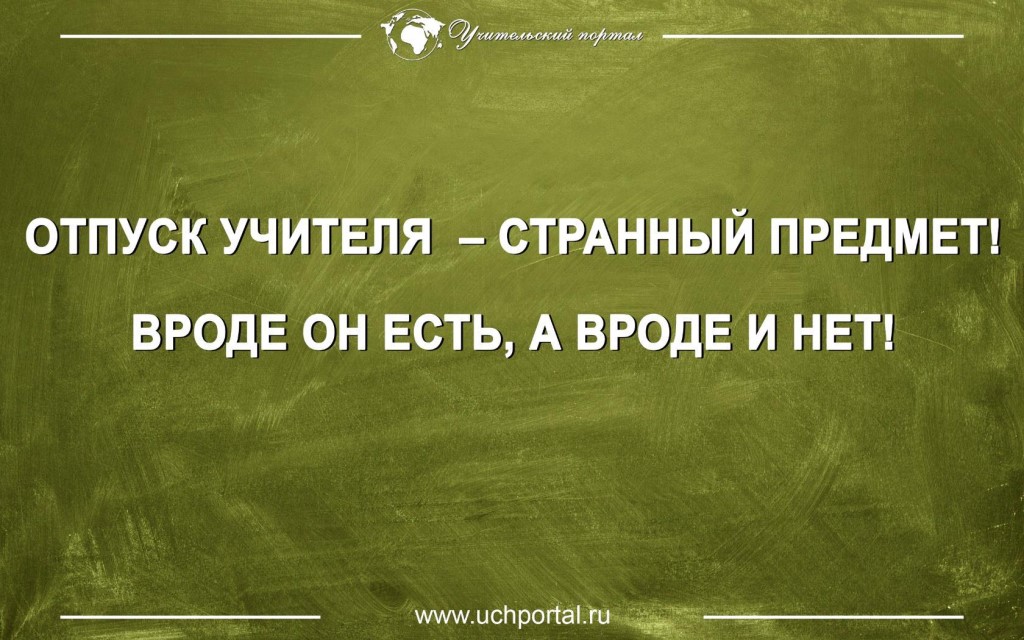 Учительский портал

ОТПУСК УЧИТЕЛЯ – СТРАННЫЙ ПРЕДМЕТ!

ВРОДЕ ОН ЕСТЬ, А ВРОДЕ И НЕТ!

www.uchportal.ru